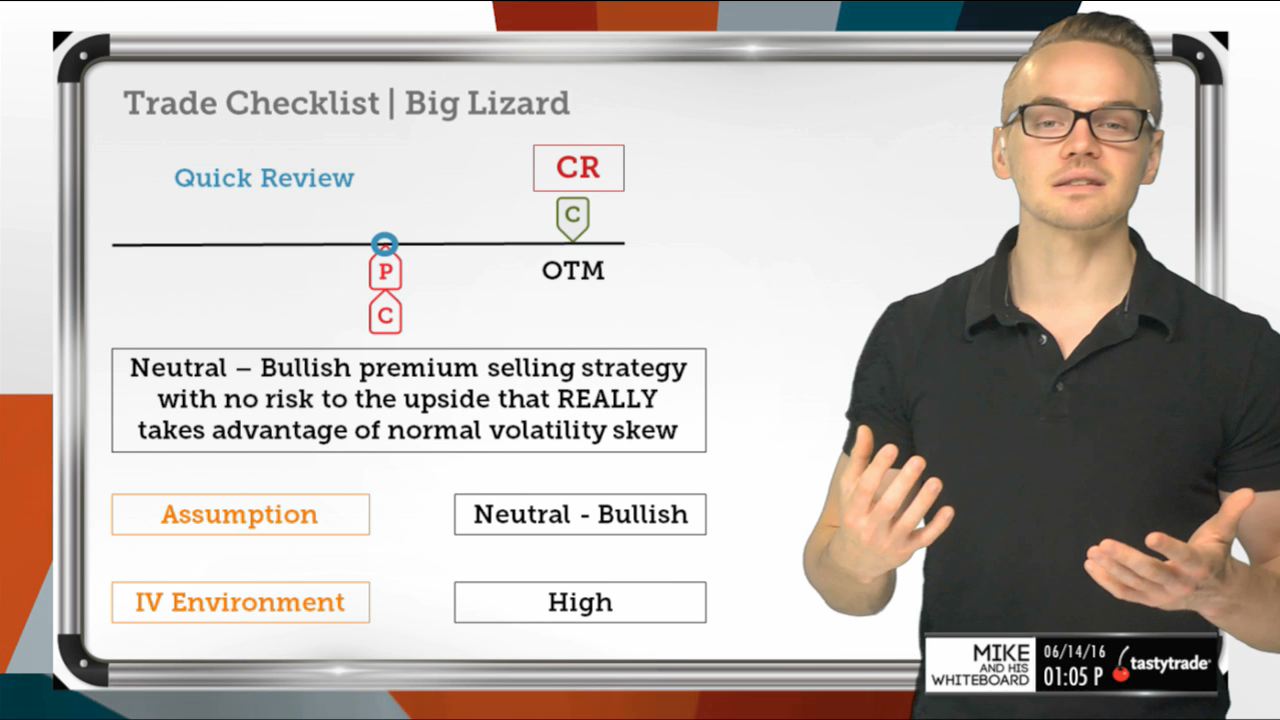 Trade Checklist | Big Lizard

Quick Review

CR

C

P

C

OTM

Neutral – Bullish premium selling strategy with no risk to the upside that REALLY takes advantage of normal volatility skew

Assumption

Neutral - Bullish

IV Environment

High

MIKE AND HIS WHITEBOARD

06/14/16

01:05 P

tastytrade